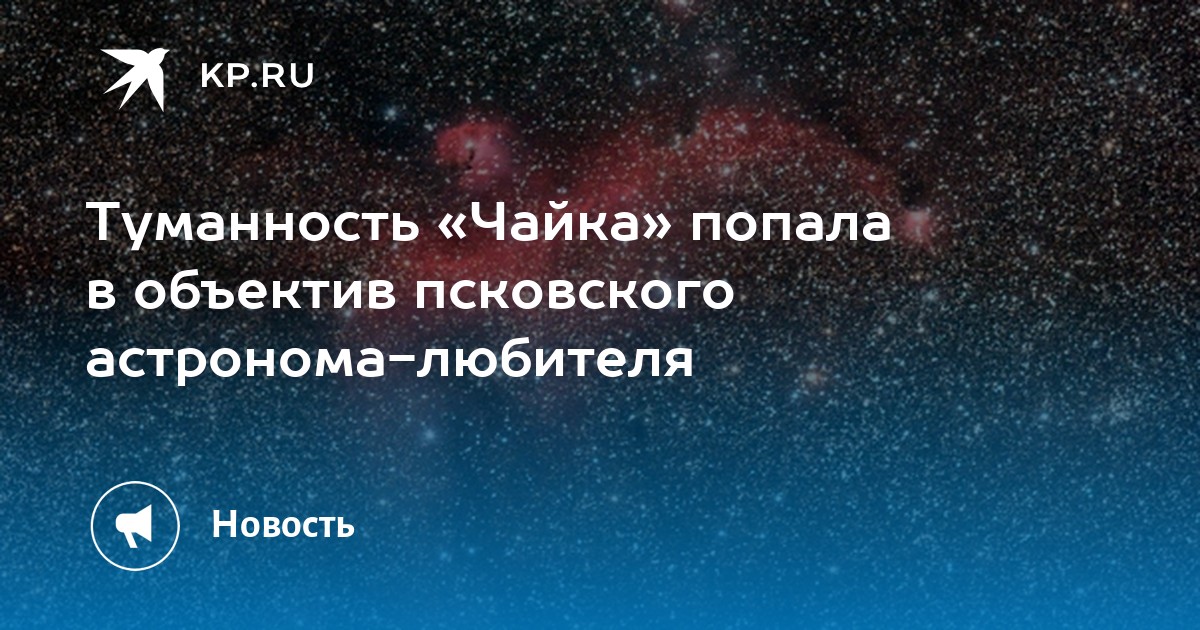 KP.RU

Туманность «Чайка» попала в объектив псковского астронома-любителя

Новость